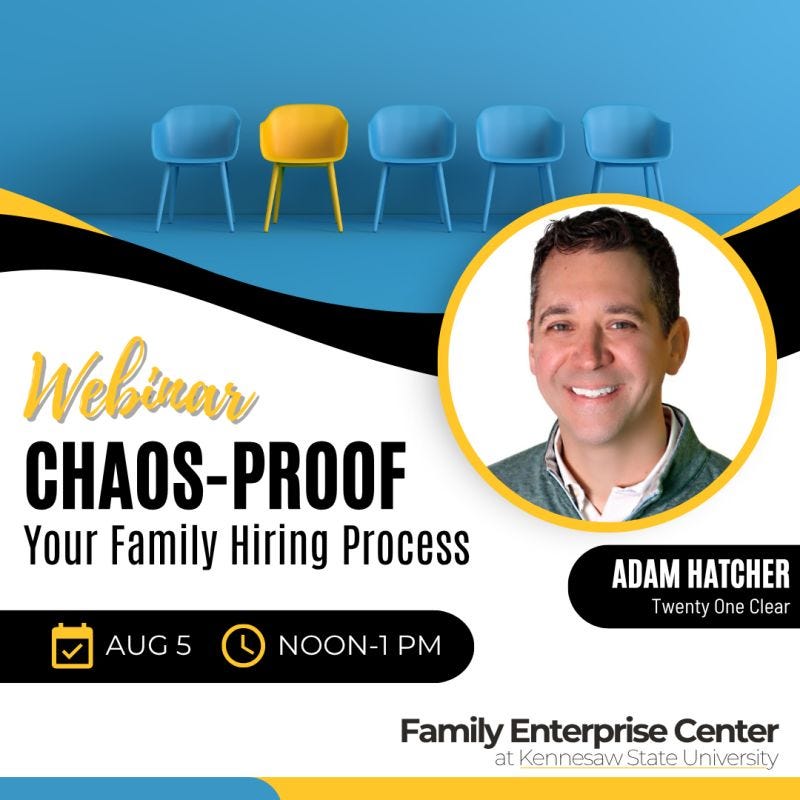 Webinar
CHAOS-PROOF
Your Family Hiring Process

ADAM HATCHER
Twenty One Clear

AUG 5 NOON-1 PM

Family Enterprise Center
at Kennesaw State University